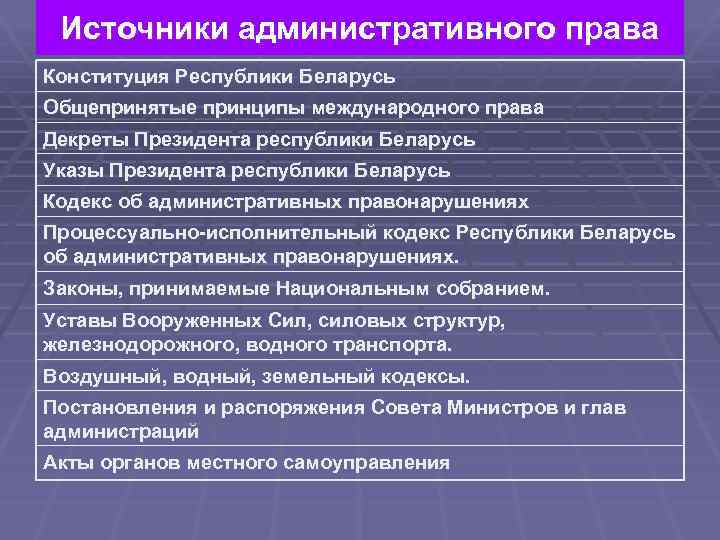 Источники административного права

| Конституция Республики Беларусь |
|---|
| Общепринятые принципы международного права |
| Декреты Президента республики Беларусь |
| Указы Президента республики Беларусь |
| Кодекс об административных правонарушениях |
| Процессуально-исполнительный кодекс Республики Беларусь об административных правонарушениях. |
| Законы, принимаемые Национальным собранием. |
| Уставы Вооруженных Сил, силовых структур, железнодорожного, водного транспорта. |
| Воздушный, водный, земельный кодексы. |
| Постановления и распоряжения Совета Министров и глав администраций |
| Акты органов местного самоуправления |